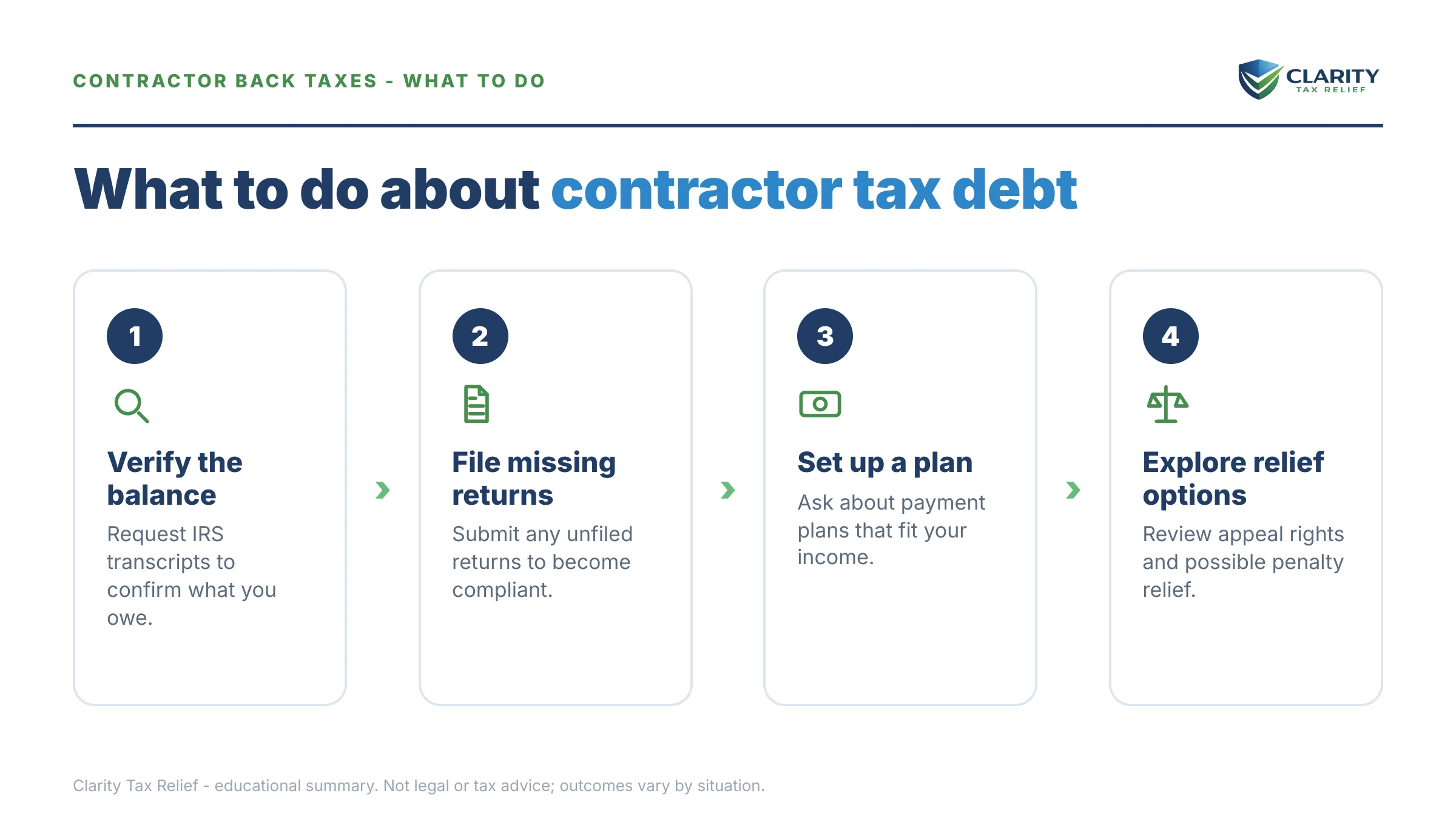 CONTRACTOR BACK TAXES - WHAT TO DO

CLARITY
TAX RELIEF

What to do about contractor tax debt

1

Verify the balance

Request IRS transcripts to confirm what you owe.

2

File missing returns

Submit any unfiled returns to become compliant.

3

Set up a plan

Ask about payment plans that fit your income.

4

Explore relief options

Review appeal rights and possible penalty relief.

Clarity Tax Relief - educational summary. Not legal or tax advice; outcomes vary by situation.